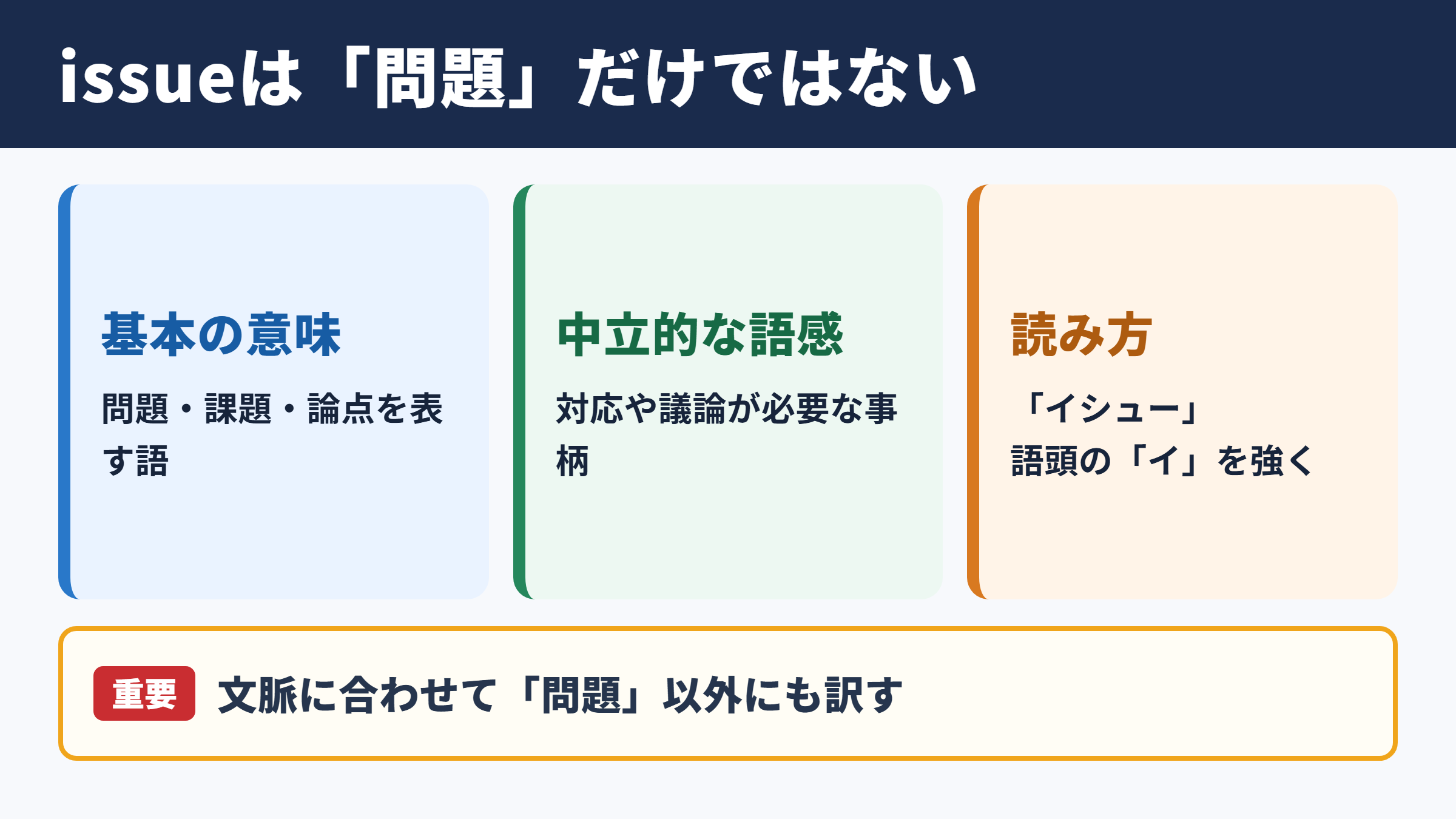 issueは「問題」だけではない

基本の意味

問題・課題・論点を表す語

中立的な語感

対応や議論が必要な事柄

読み方

「イシュー」
語頭の「イ」を強く

重要 文脈に合わせて「問題」以外にも訳す